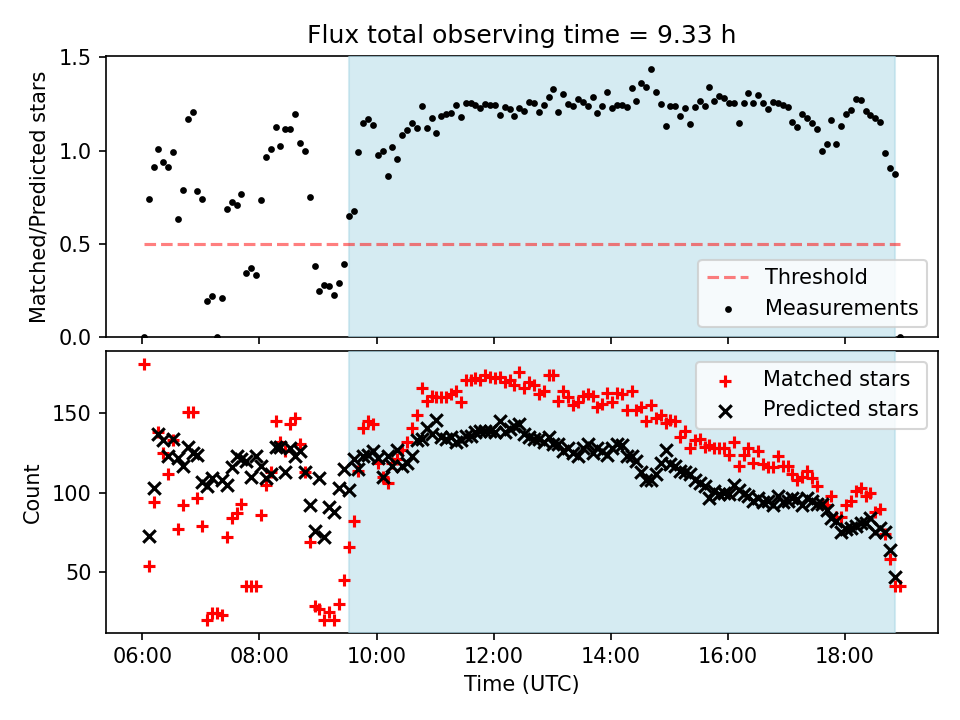 Flux total observing time = 9.33 h

Matched/Predicted stars

1.5
1.0
0.5
0.0

Threshold
Measurements

Count

150
100
50

Matched stars
Predicted stars

06:00
08:00
10:00
12:00
14:00
16:00
18:00

Time (UTC)